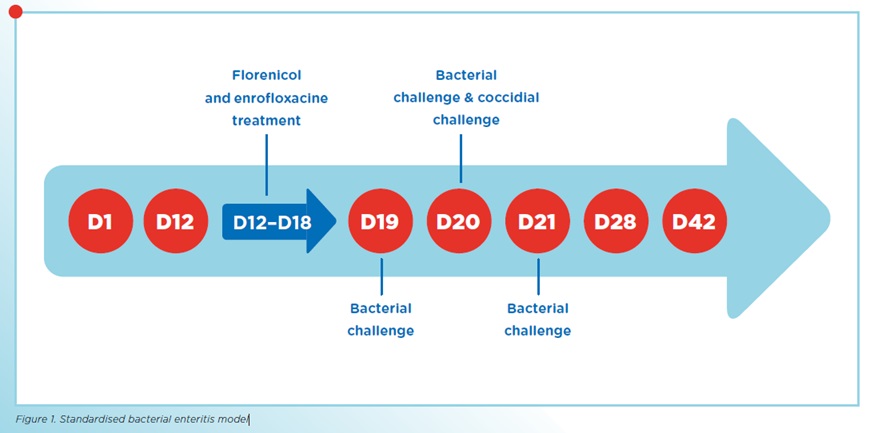 Florenicol and enrofloxacine treatment

Bacterial challenge & coccidial challenge

D1

D12

D12–D18

D19

D20

D21

D28

D42

Bacterial challenge

Bacterial challenge

Figure 1. Standardised bacterial enteritis model